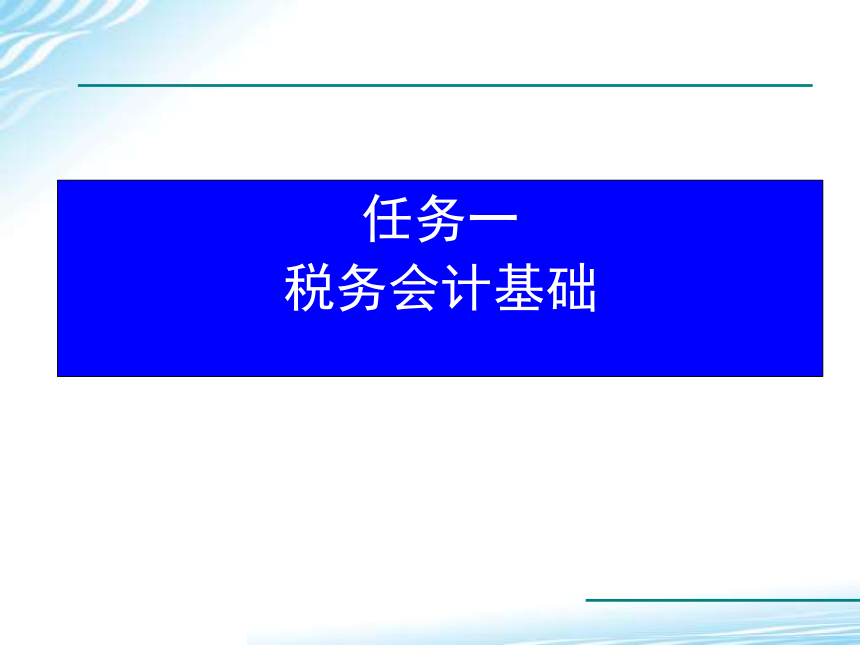 任务一
税务会计基础